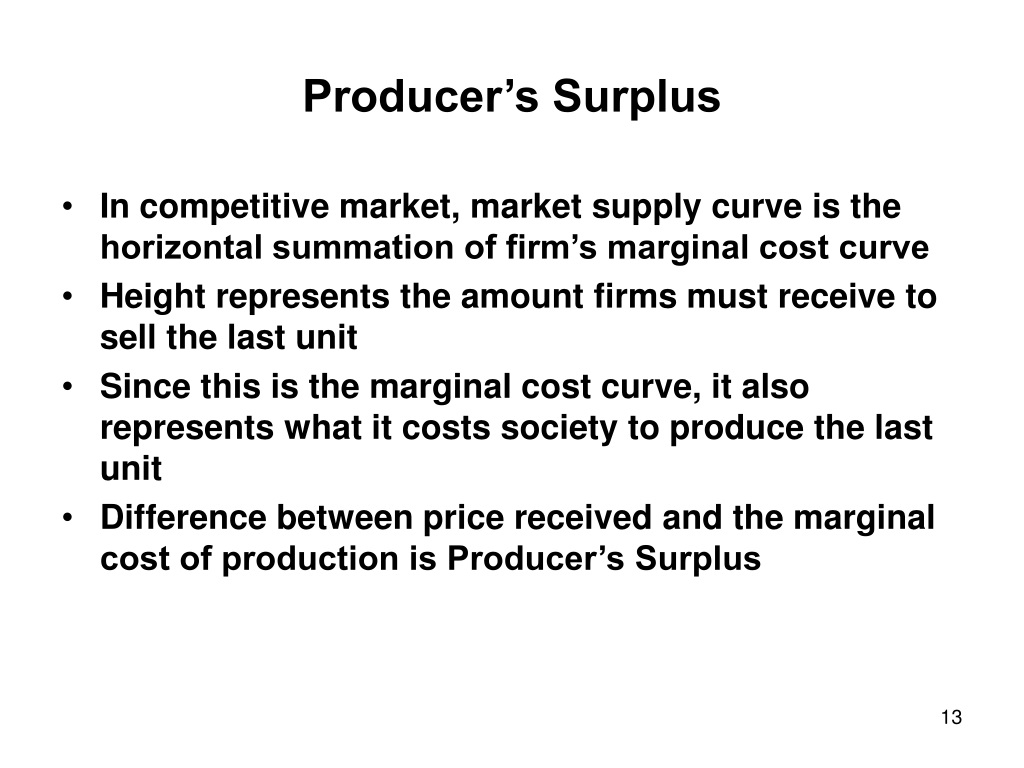 Producer’s Surplus

• In competitive market, market supply curve is the horizontal summation of firm’s marginal cost curve
• Height represents the amount firms must receive to sell the last unit
• Since this is the marginal cost curve, it also represents what it costs society to produce the last unit
• Difference between price received and the marginal cost of production is Producer’s Surplus

13